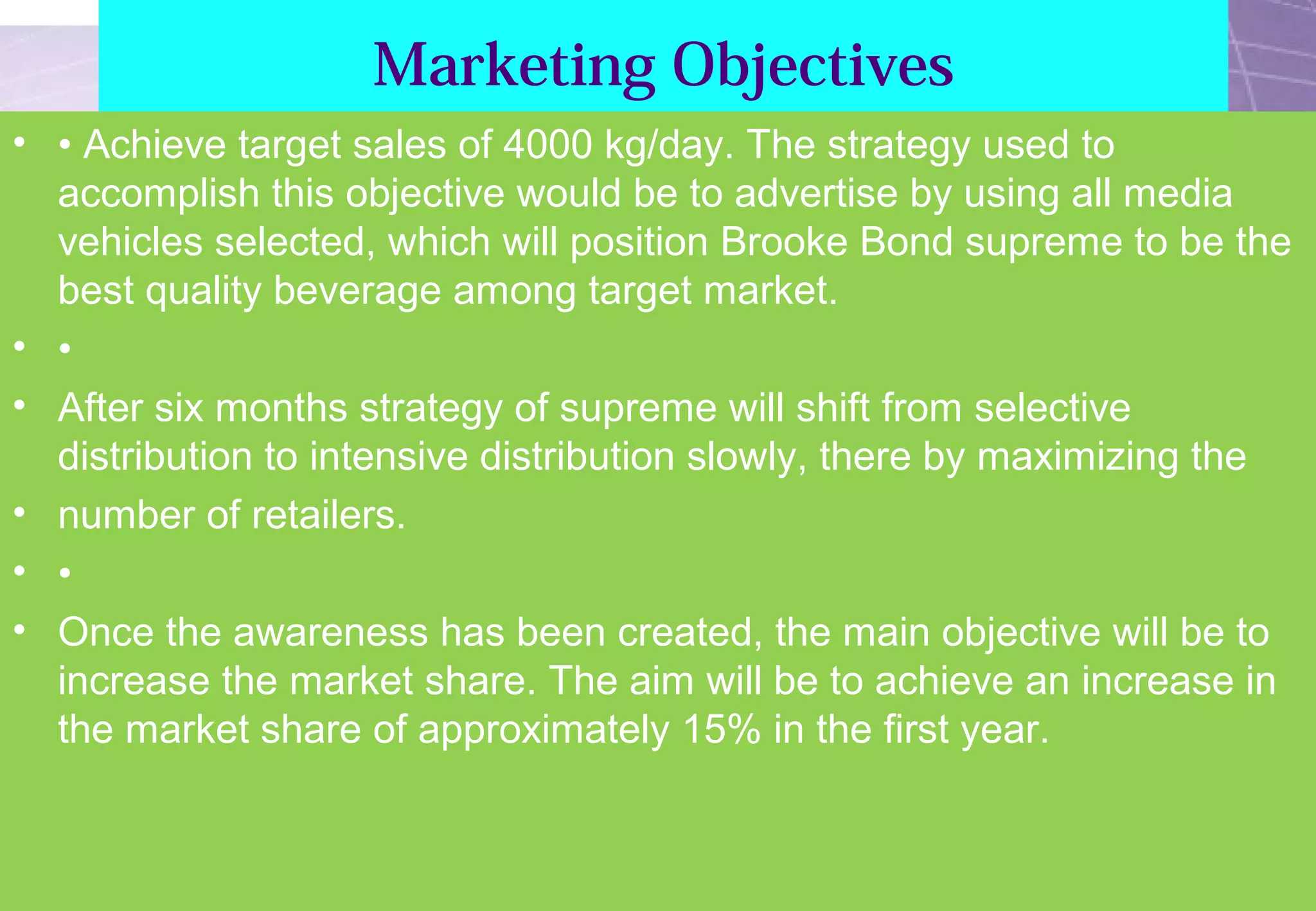 Marketing Objectives

• • Achieve target sales of 4000 kg/day. The strategy used to accomplish this objective would be to advertise by using all media vehicles selected, which will position Brooke Bond supreme to be the best quality beverage among target market.

• •

• After six months strategy of supreme will shift from selective distribution to intensive distribution slowly, there by maximizing the

• number of retailers.

• •

• Once the awareness has been created, the main objective will be to increase the market share. The aim will be to achieve an increase in the market share of approximately 15% in the first year.